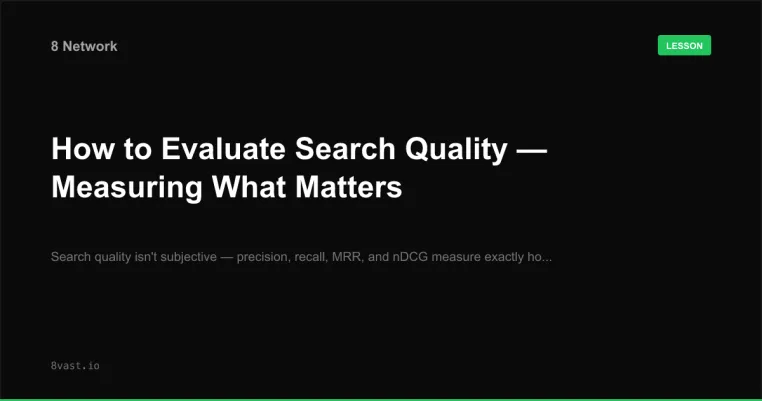 8 Network

LESSON

How to Evaluate Search Quality — Measuring What Matters

Search quality isn't subjective — precision, recall, MRR, and nDCG measure exactly ho...

8vast.io